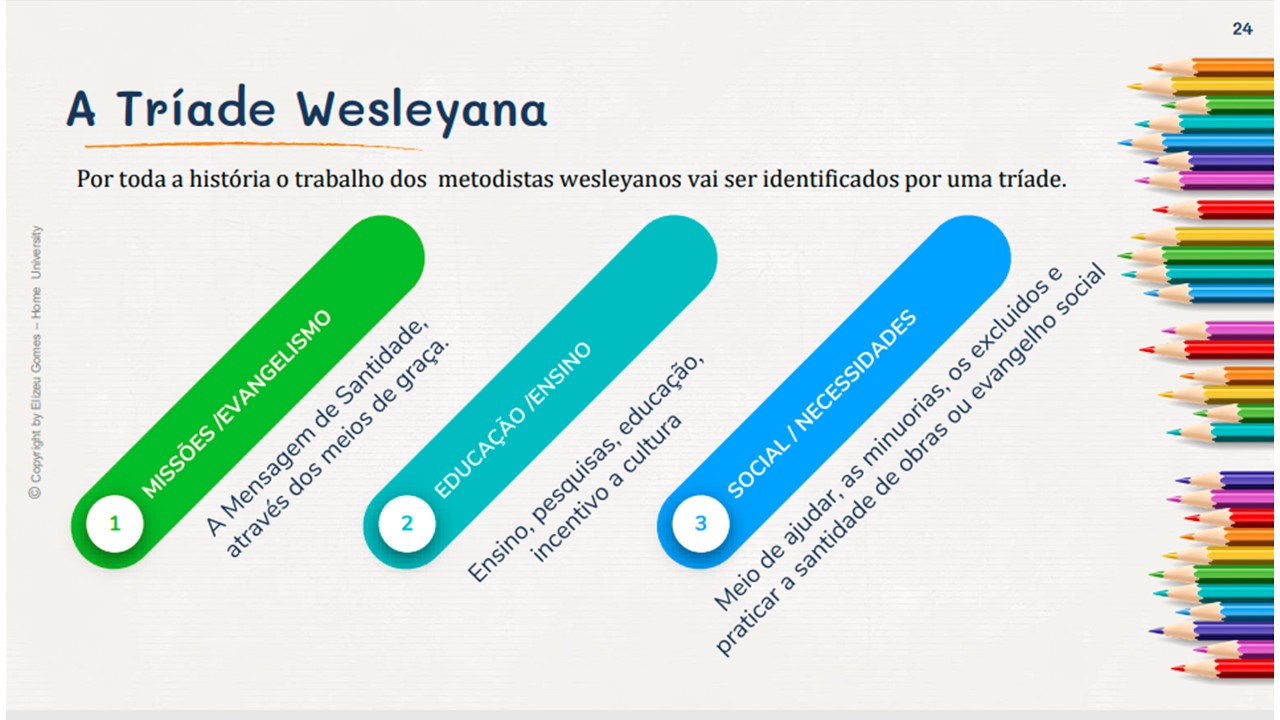 24

A Tríade Wesleyana

Por toda a história o trabalho dos metodistas wesleyanos vai ser identificados por uma tríade.

© Copyright by Elizeu Gomes – Home University

1
MISSÕES /EVANGELISMO
A Mensagem de Santidade, através dos meios de graça.

2
EDUCAÇÃO /ENSINO
Ensino, pesquisas, educação, incentivo a cultura

3
SOCIAL / NECESSIDADES
Meio de ajudar, as minuorias, os excluidos e praticar a santidade de obras ou evangelho social